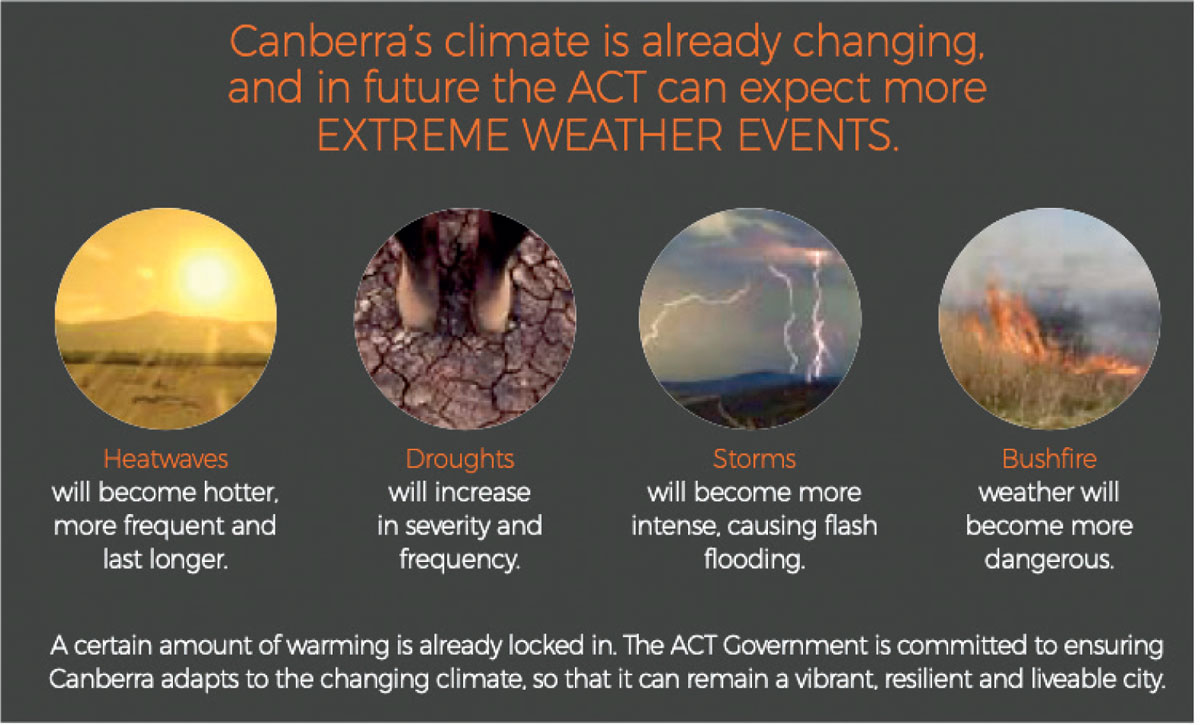 Canberra's climate is already changing, and in future the ACT can expect more EXTREME WEATHER EVENTS.

Heatwaves
will become hotter, more frequent and last longer.

Droughts
will increase in severity and frequency.

Storms
will become more intense, causing flash flooding.

Bushfire
weather will become more dangerous.

A certain amount of warming is already locked in. The ACT Government is committed to ensuring Canberra adapts to the changing climate, so that it can remain a vibrant, resilient and liveable city.